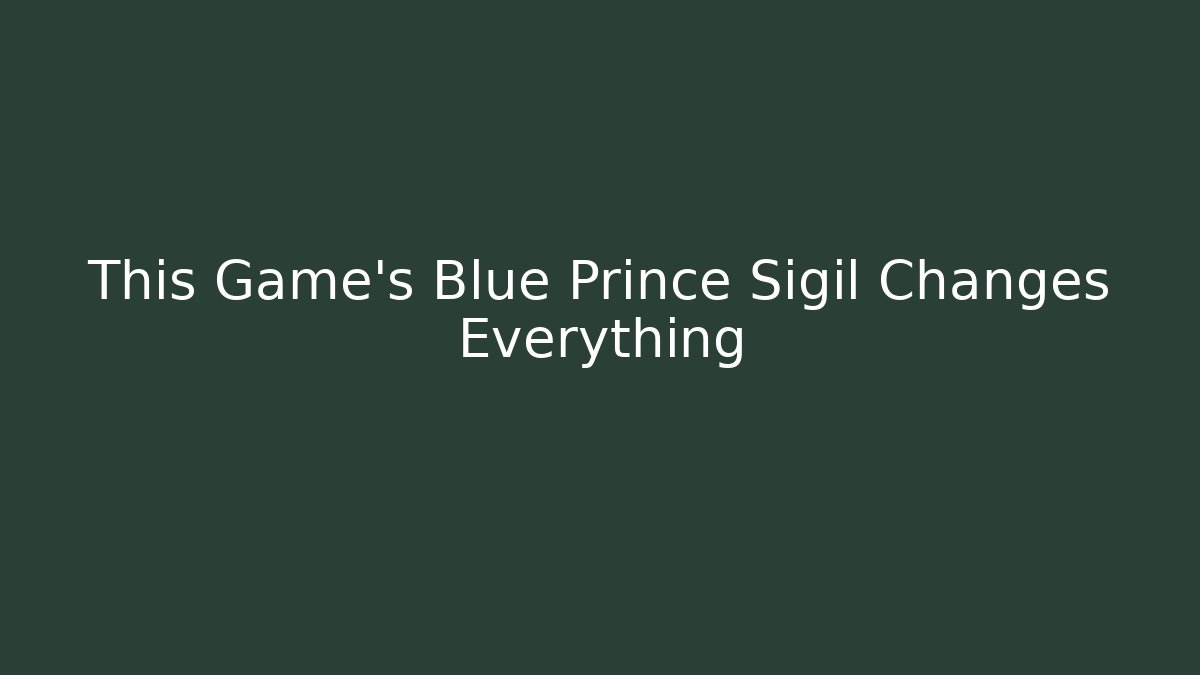 This Game's Blue Prince Sigil Changes Everything